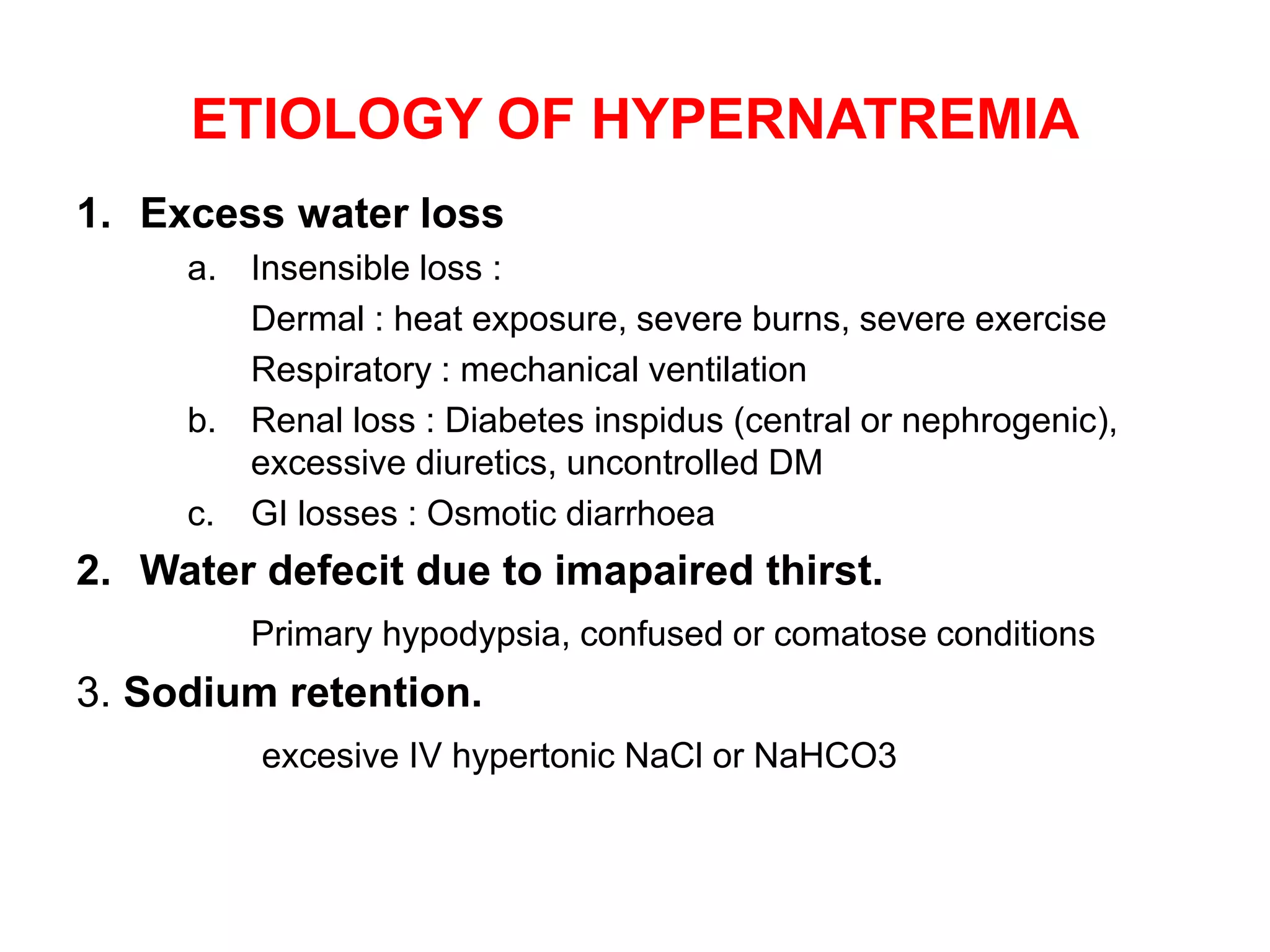 ETIOLOGY OF HYPERNATREMIA

1. Excess water loss

a. Insensible loss :

Dermal : heat exposure, severe burns, severe exercise

Respiratory : mechanical ventilation

b. Renal loss : Diabetes inspidus (central or nephrogenic), excessive diuretics, uncontrolled DM

c. GI losses : Osmotic diarrhoea

2. Water defecit due to imapaired thirst.

Primary hypodypsia, confused or comatose conditions

3. Sodium retention.

excesive IV hypertonic NaCl or NaHCO3